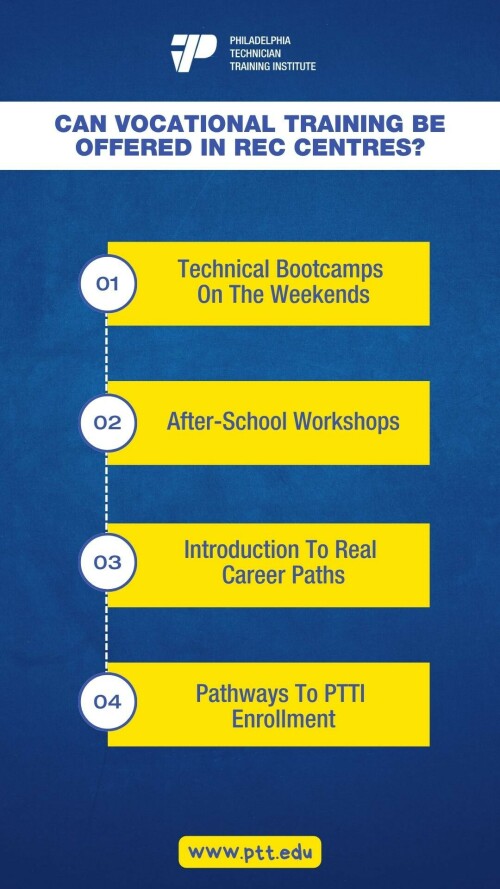 PHILADELPHIA TECHNICIAN TRAINING INSTITUTE

CAN VOCATIONAL TRAINING BE OFFERED IN REC CENTRES?

01 Technical Bootcamps On The Weekends

02 After-School Workshops

03 Introduction To Real Career Paths

04 Pathways To PTTI Enrollment

www.ptt.edu